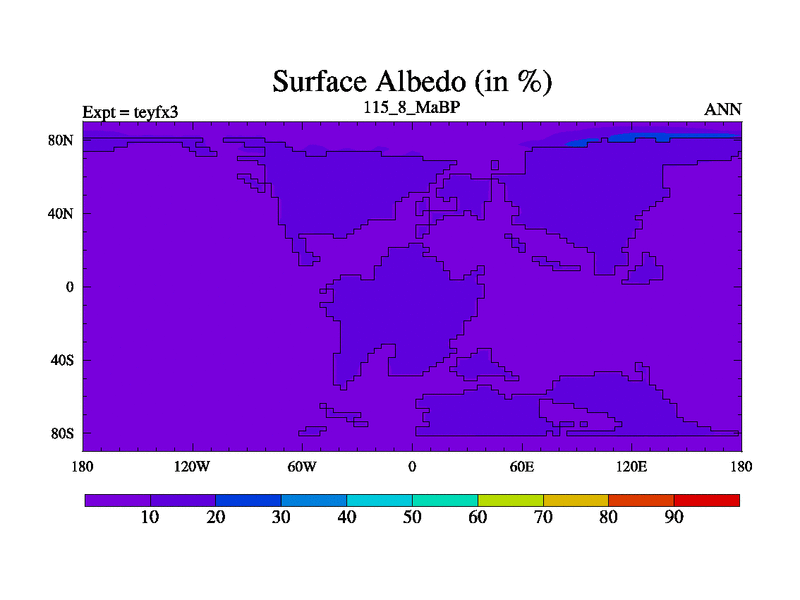 Surface Albedo (in %)

Expt = teyfx3

115_8_MaBP

ANN

80N

40N

0

40S

80S

180

120W

60W

0

60E

120E

180

10

20

30

40

50

60

70

80

90